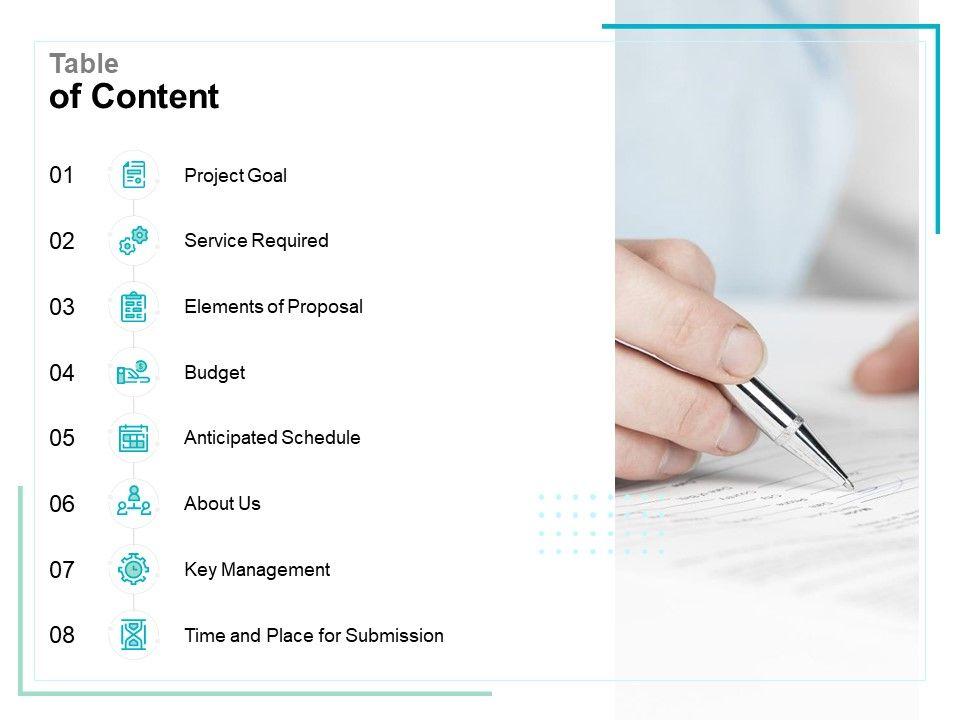 Table
of Content

01 Project Goal

02 Service Required

03 Elements of Proposal

04 Budget

05 Anticipated Schedule

06 About Us

07 Key Management

08 Time and Place for Submission